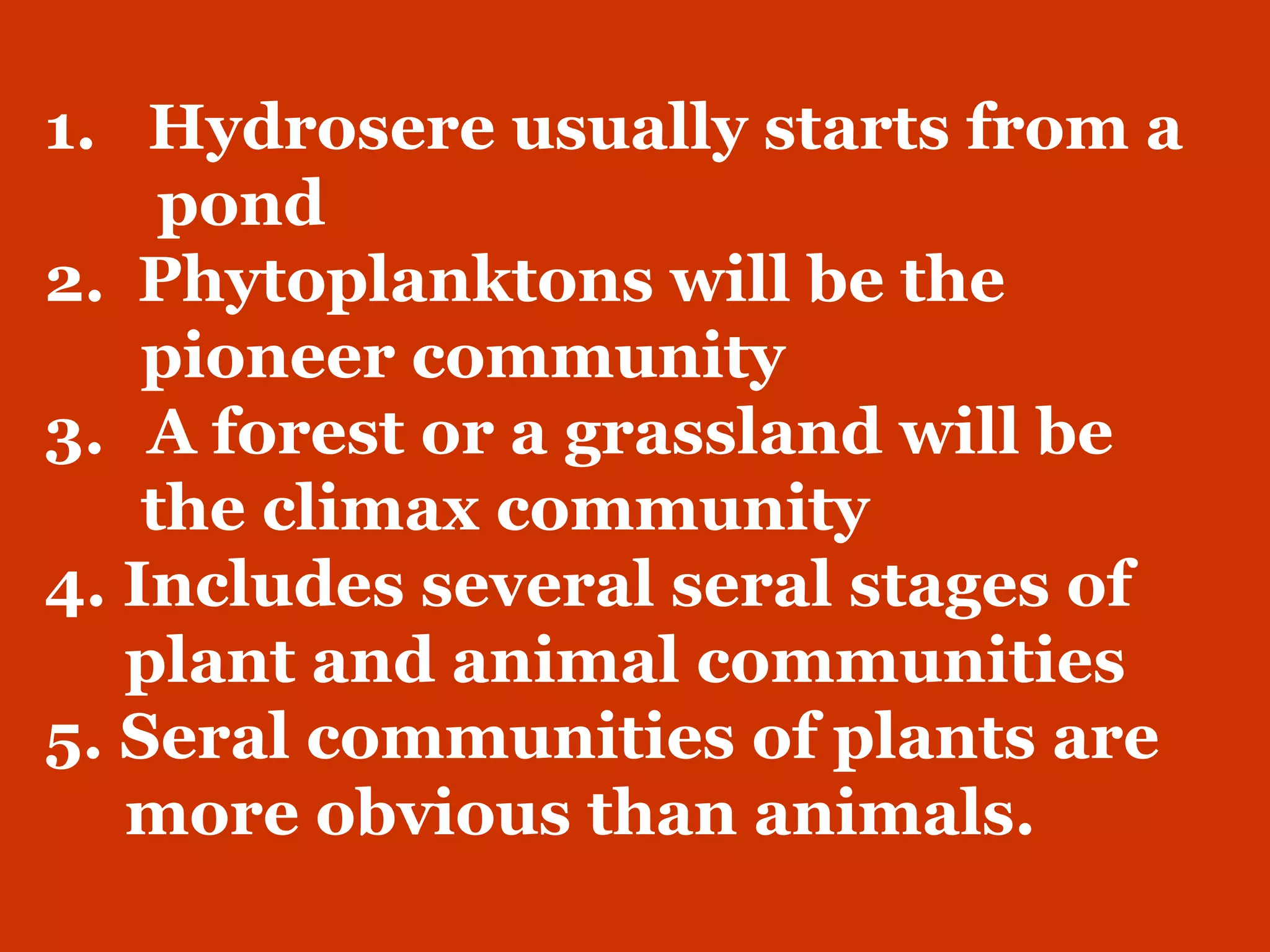 1. Hydrosere usually starts from a pond
2. Phytoplanktons will be the pioneer community
3. A forest or a grassland will be the climax community
4. Includes several seral stages of plant and animal communities
5. Seral communities of plants are more obvious than animals.